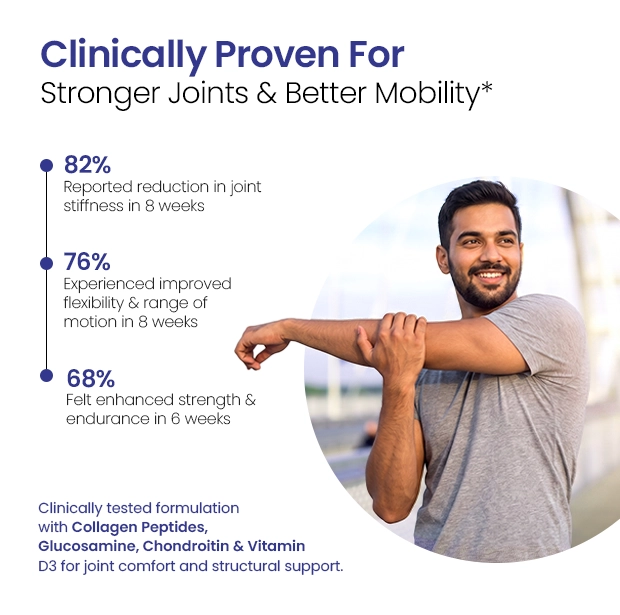 Clinically Proven For
Stronger Joints & Better Mobility*

82%
Reported reduction in joint stiffness in 8 weeks

76%
Experienced improved flexibility & range of motion in 8 weeks

68%
Felt enhanced strength & endurance in 6 weeks

Clinically tested formulation with Collagen Peptides, Glucosamine, Chondroitin & Vitamin D3 for joint comfort and structural support.